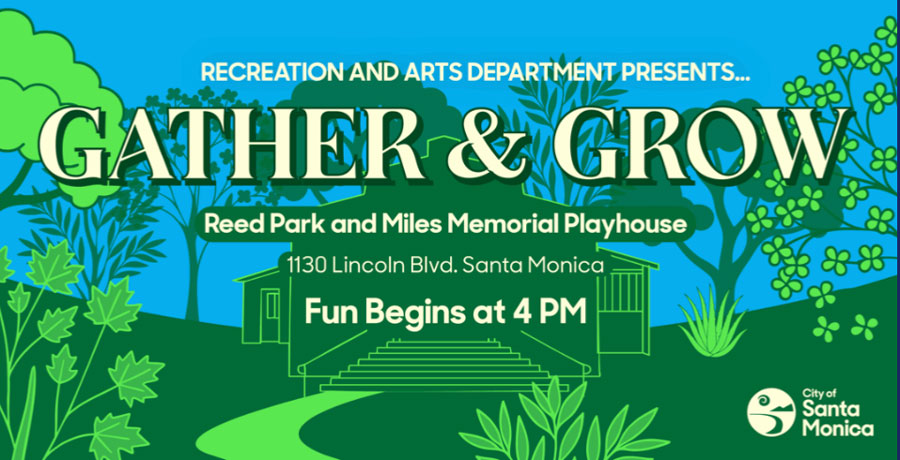 RECREATION AND ARTS DEPARTMENT PRESENTS...

GATHER & GROW

Reed Park and Miles Memorial Playhouse

1130 Lincoln Blvd. Santa Monica

Fun Begins at 4 PM

City of Santa Monica